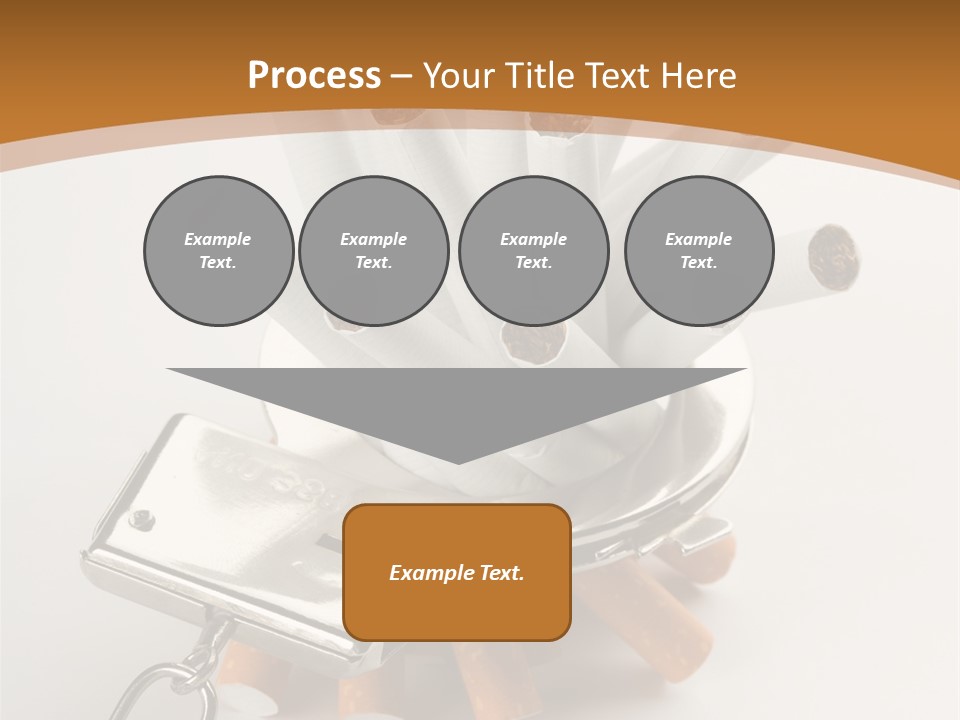 Process – Your Title Text Here

Example Text.

Example Text.

Example Text.

Example Text.

Example Text.